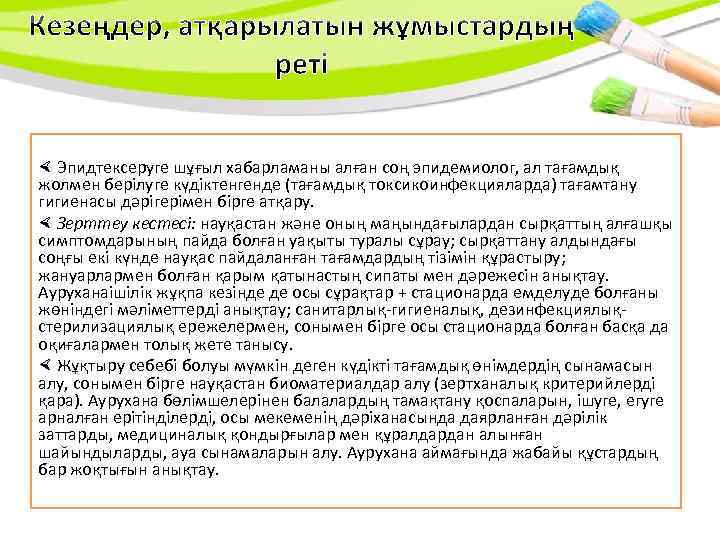 Кезеңдер, атқарылатын жұмыстардың реті

Эпидтексеруге шұғыл хабарламаны алған соң эпидемиолог, ал тағамдық жолмен берілуге күдіктенгенде (тағамдық токсикоинфекцияларда) тағамтану гигиенасы дәрігерімен бірге атқару.

Зерттеу кестесі: науқастан және оның маңындағылардан сырқаттың алғашқы симптомдарының пайда болған уақыты туралы сұрау; сырқаттану алдындағы соңғы екі күнде науқас пайдаланған тағамдардың тізімін құрастыру; жануарлармен болған қарым қатынастың сипаты мен дәрежесін анықтау. Ауруханаішілік жұқпа кезінде де осы сұрақтар + стационарда емделуде болғаны жөніндегі мәліметтерді анықтау; санитарлық-гигиеналық, дезинфекциялық-стерилизациялық ережелермен, сонымен бірге осы стационарда болған басқа да оқиғалармен толық жете танысу.

Жұқтыру себебі болуы мүмкін деген күдікті тағамдық өнімдердің сынамасын алу, сонымен бірге науқастан биоматериалдар алу (зертханалық критерийлерді қара). Аурухана бөлімшелерінен балалардың тамақтану қоспаларын, ішуге, егуге арналған ерітінділерді, осы мекеменің дәріханасында даярланған дәрілік заттарды, медициналық қондырғылар мен құралдардан алынған шайындыларды, ауа сынамаларын алу. Аурухана аймағында жабайы құстардың бар жоқтығын анықтау.